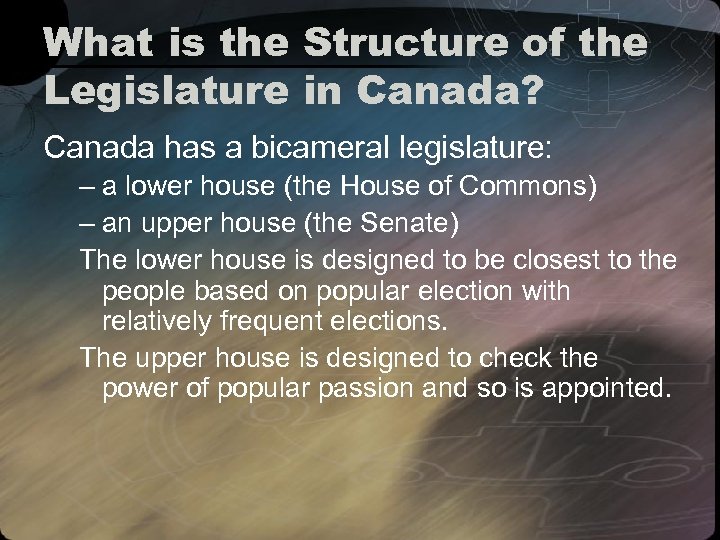 What is the Structure of the Legislature in Canada?

Canada has a bicameral legislature:

– a lower house (the House of Commons)

– an upper house (the Senate)

The lower house is designed to be closest to the people based on popular election with relatively frequent elections.

The upper house is designed to check the power of popular passion and so is appointed.